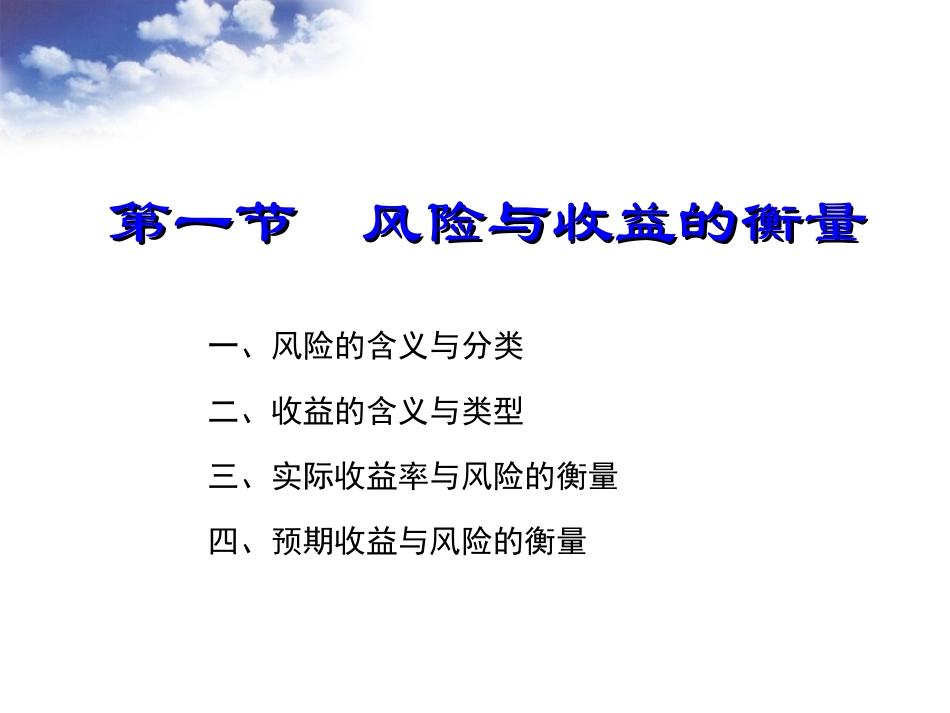 第一节　风险与收益的衡量

一、风险的含义与分类

二、收益的含义与类型

三、实际收益率与风险的衡量

四、预期收益与风险的衡量